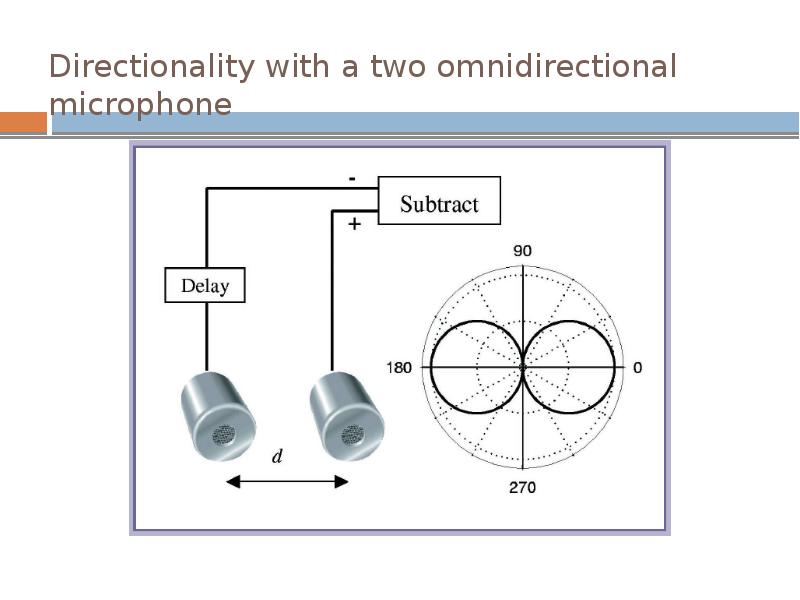 Directionality with a two omnidirectional microphone

-

Subtract

+

Delay

90

180

0

270

$d$